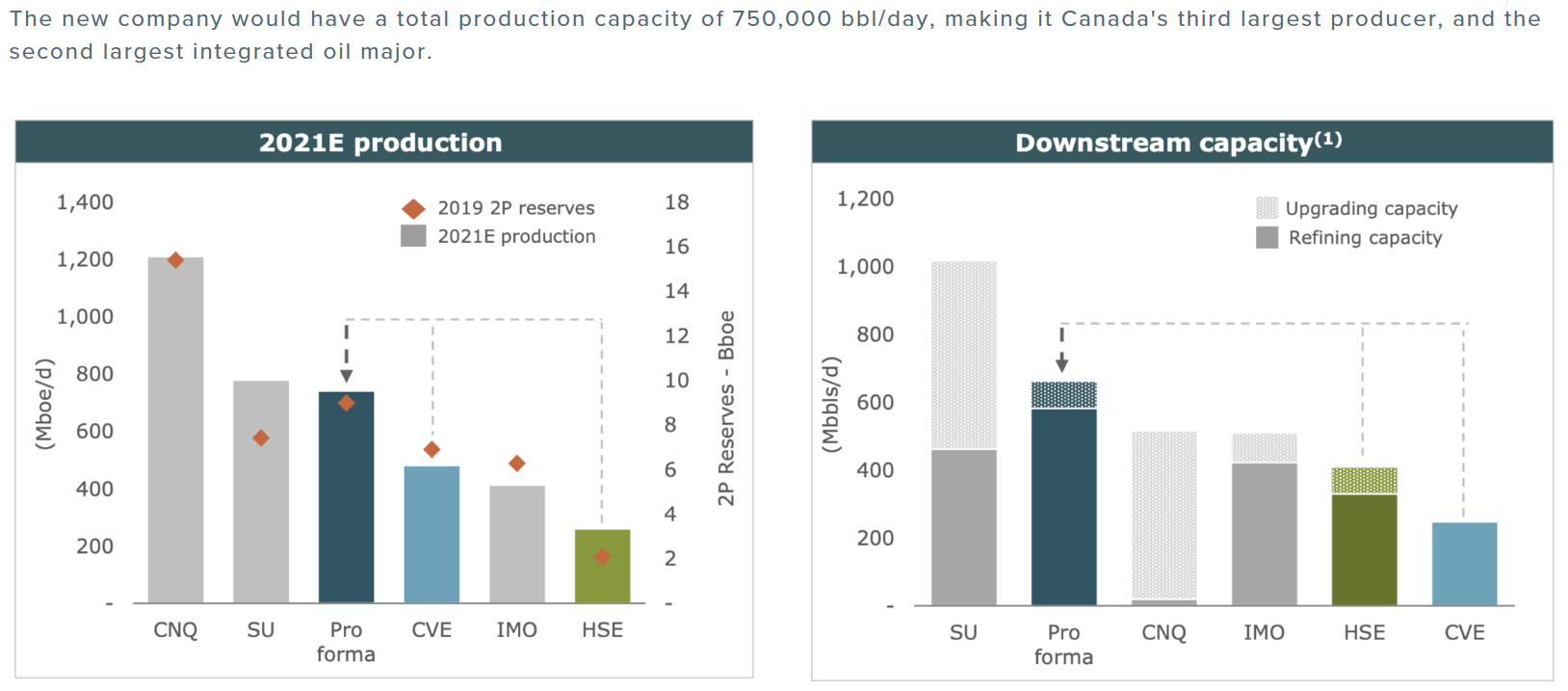 The new company would have a total production capacity of 750,000 bbl/day, making it Canada's third largest producer, and the second largest integrated oil major.

2021E production

2019 2P reserves
2021E production

1,400
1,200
1,000
800
600
400
200
-

(Mboe/d)

18
16
14
12
10
8
6
4
2
-

2P Reserves - Bboe

CNQ SU Pro forma CVE IMO HSE

Downstream capacity$^{(1)}$

Upgrading capacity
Refining capacity

1,200
1,000
800
600
400
200
-

(Mbbls/d)

SU Pro forma CNQ IMO HSE CVE